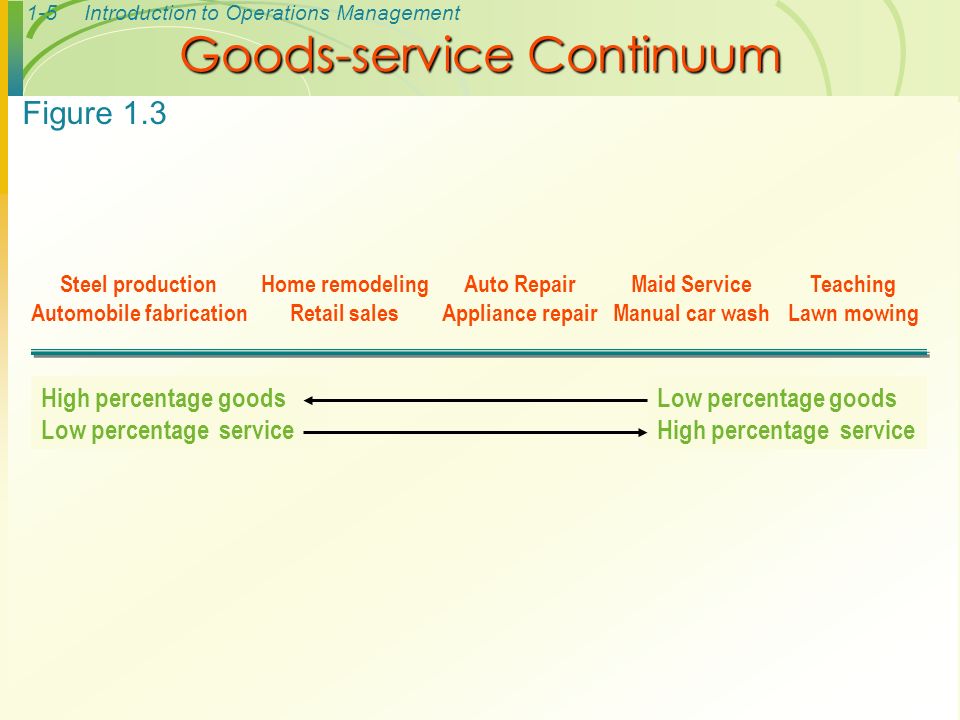 1-5 Introduction to Operations Management

Goods-service Continuum

Figure 1.3

Steel production
Automobile fabrication

Home remodeling
Retail sales

Auto Repair
Appliance repair

Maid Service
Manual car wash

Teaching
Lawn mowing

High percentage goods
Low percentage service

Low percentage goods
High percentage service